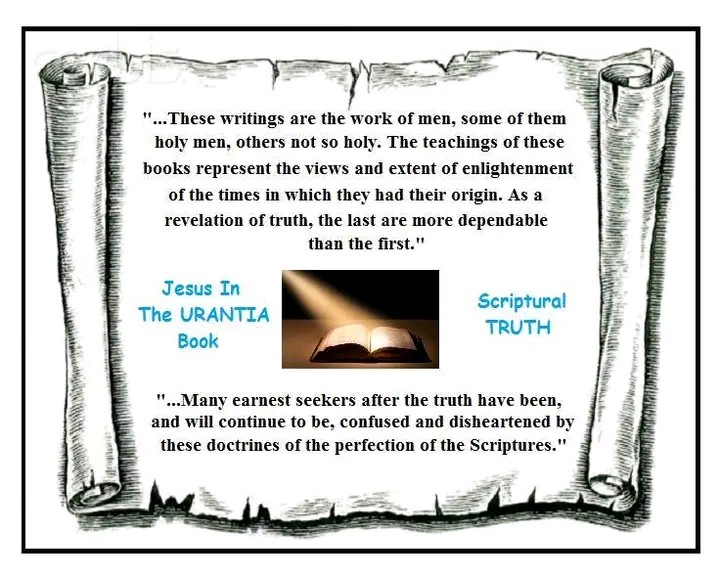 "...These writings are the work of men, some of them holy men, others not so holy. The teachings of these books represent the views and extent of enlightenment of the times in which they had their origin. As a revelation of truth, the last are more dependable than the first."

Jesus In The URANTIA Book

Scriptural TRUTH

"...Many earnest seekers after the truth have been, and will continue to be, confused and disheartened by these doctrines of the perfection of the Scriptures."